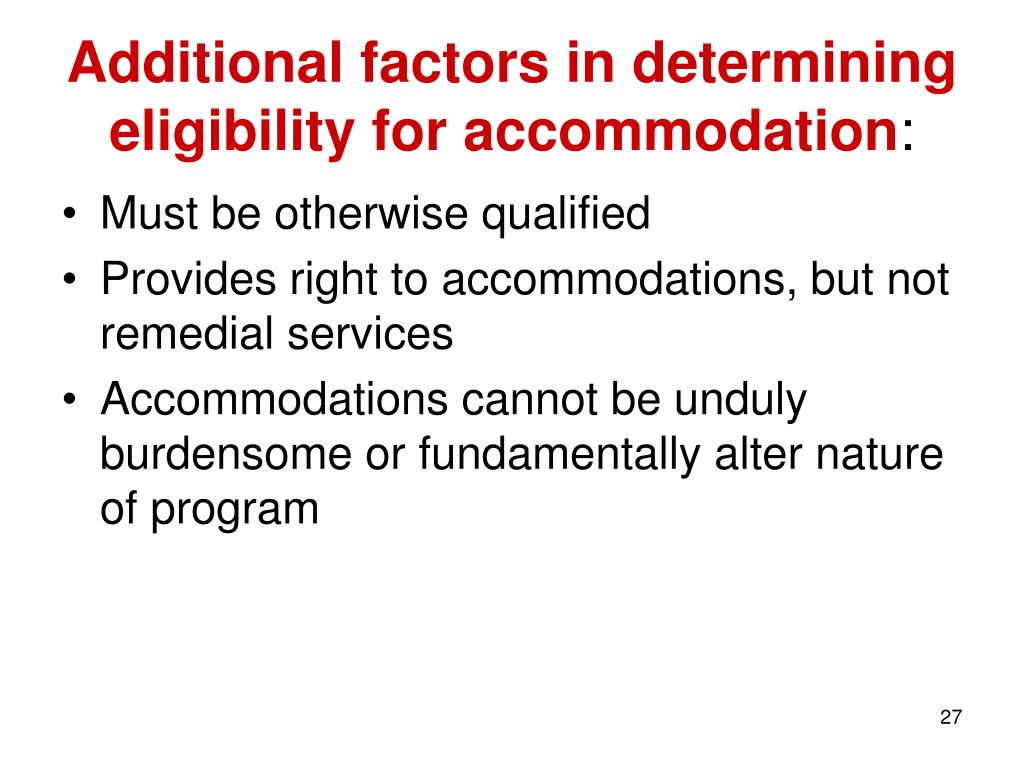 Additional factors in determining eligibility for accommodation:

• Must be otherwise qualified
• Provides right to accommodations, but not remedial services
• Accommodations cannot be unduly burdensome or fundamentally alter nature of program

27